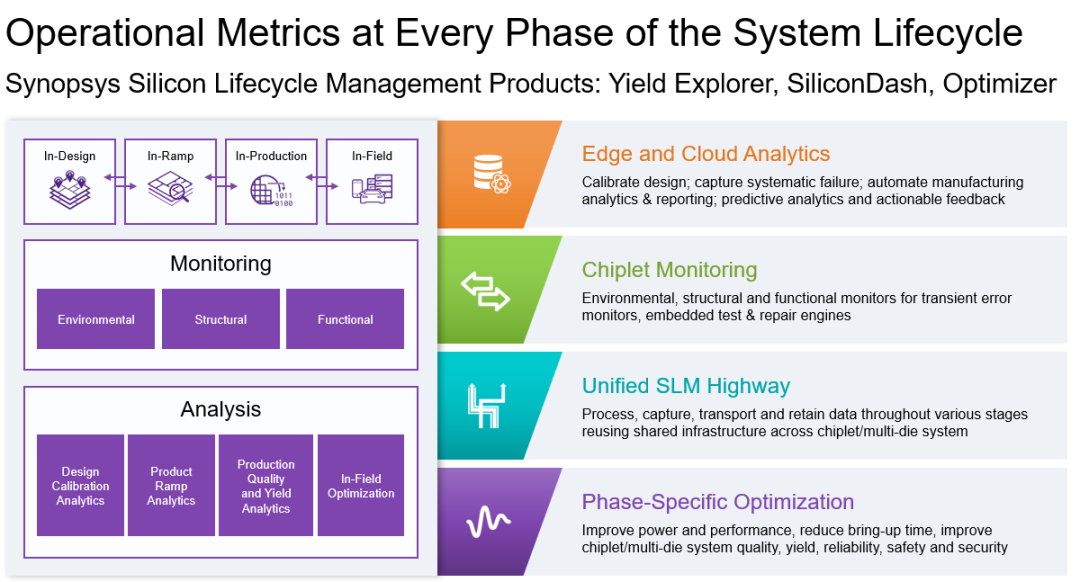 Operational Metrics at Every Phase of the System Lifecycle

Synopsys Silicon Lifecycle Management Products: Yield Explorer, SiliconDash, Optimizer

In-Design

In-Ramp

In-Production

1011
0100

In-Field

Monitoring

Environmental

Structural

Functional

Analysis

Design Calibration Analytics

Product Ramp Analytics

Production Quality and Yield Analytics

In-Field Optimization

Edge and Cloud Analytics

Calibrate design; capture systematic failure; automate manufacturing analytics & reporting; predictive analytics and actionable feedback

Chiplet Monitoring

Environmental, structural and functional monitors for transient error monitors, embedded test & repair engines

Unified SLM Highway

Process, capture, transport and retain data throughout various stages reusing shared infrastructure across chiplet/multi-die system

Phase-Specific Optimization

Improve power and performance, reduce bring-up time, improve chiplet/multi-die system quality, yield, reliability, safety and security